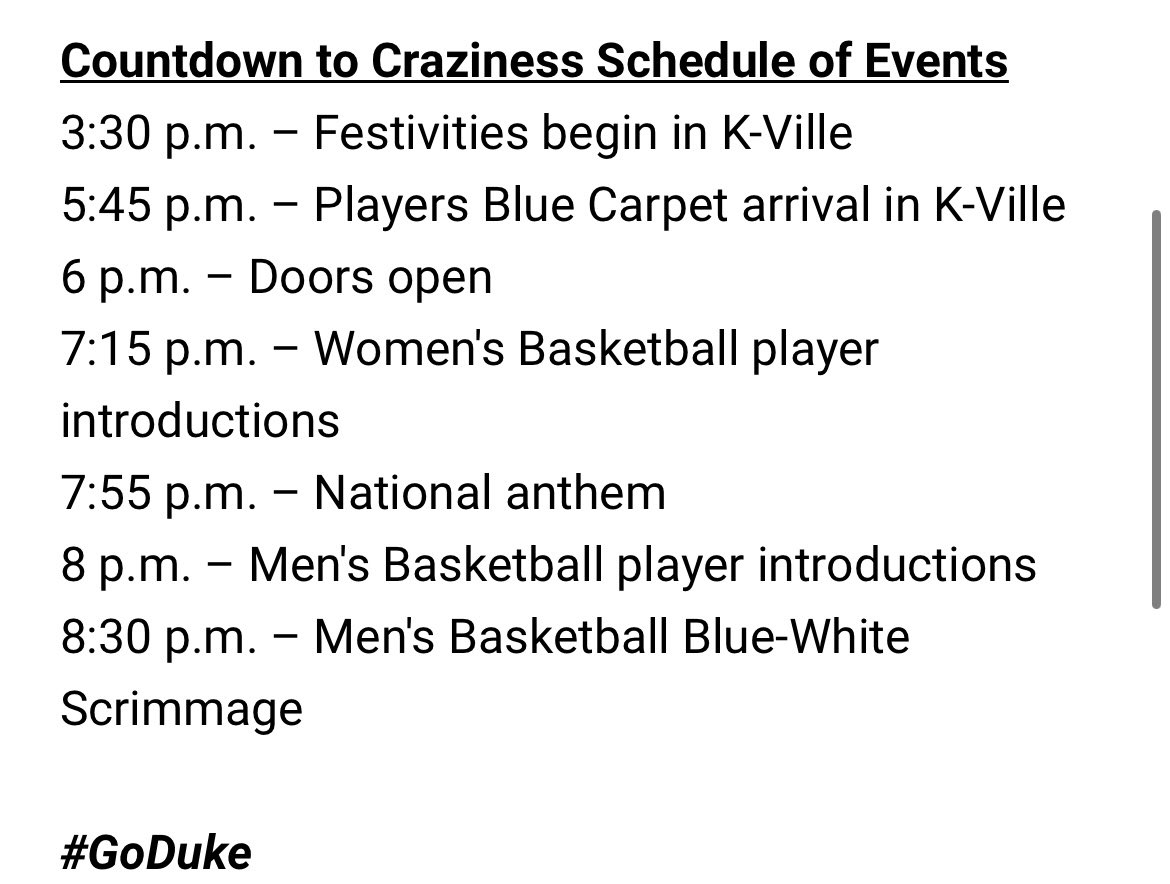 Countdown to Craziness Schedule of Events

3:30 p.m. – Festivities begin in K-Ville

5:45 p.m. – Players Blue Carpet arrival in K-Ville

6 p.m. – Doors open

7:15 p.m. – Women's Basketball player introductions

7:55 p.m. – National anthem

8 p.m. – Men's Basketball player introductions

8:30 p.m. – Men's Basketball Blue-White Scrimmage

#GoDuke